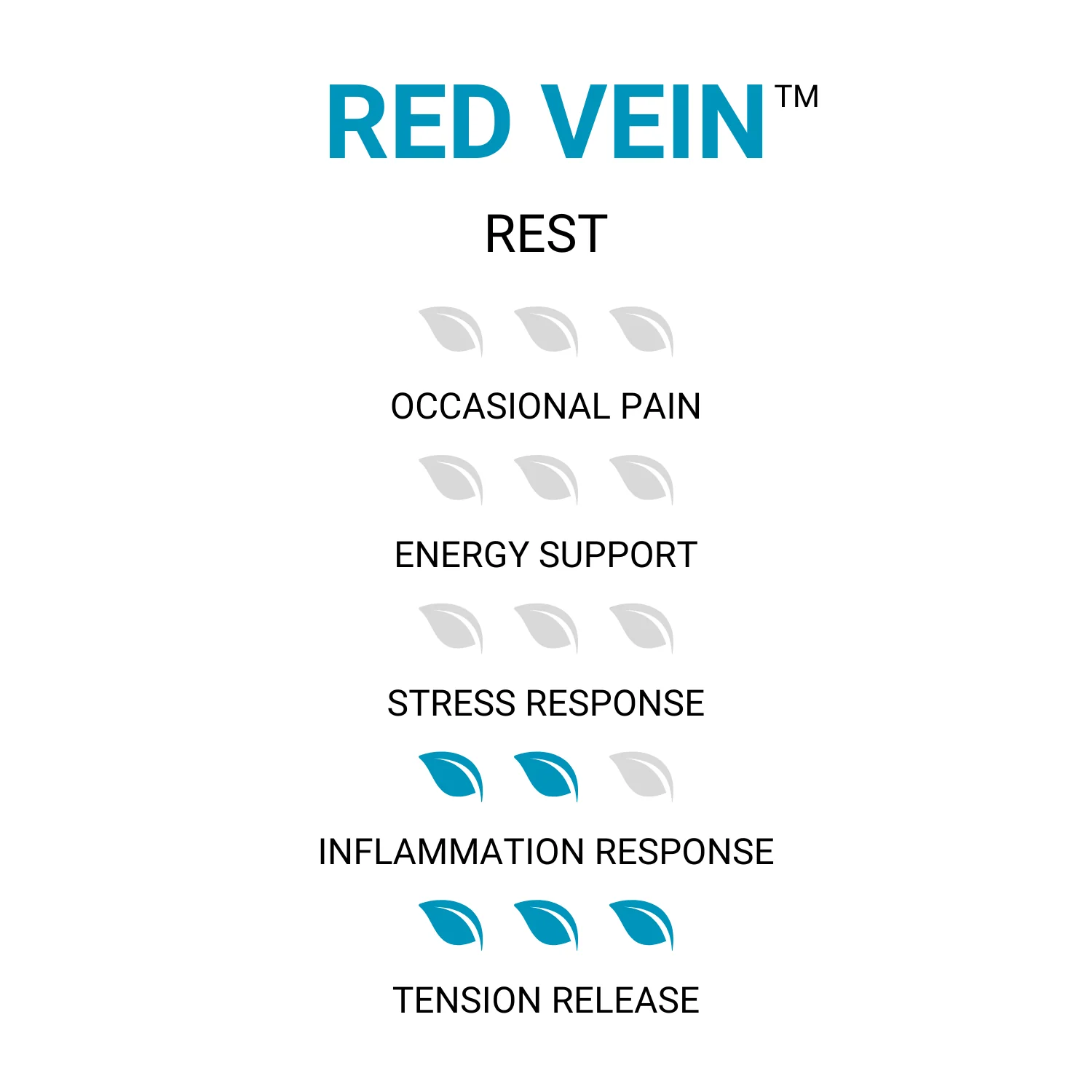 RED VEIN™

REST

OCCASIONAL PAIN

ENERGY SUPPORT

STRESS RESPONSE

INFLAMMATION RESPONSE

TENSION RELEASE